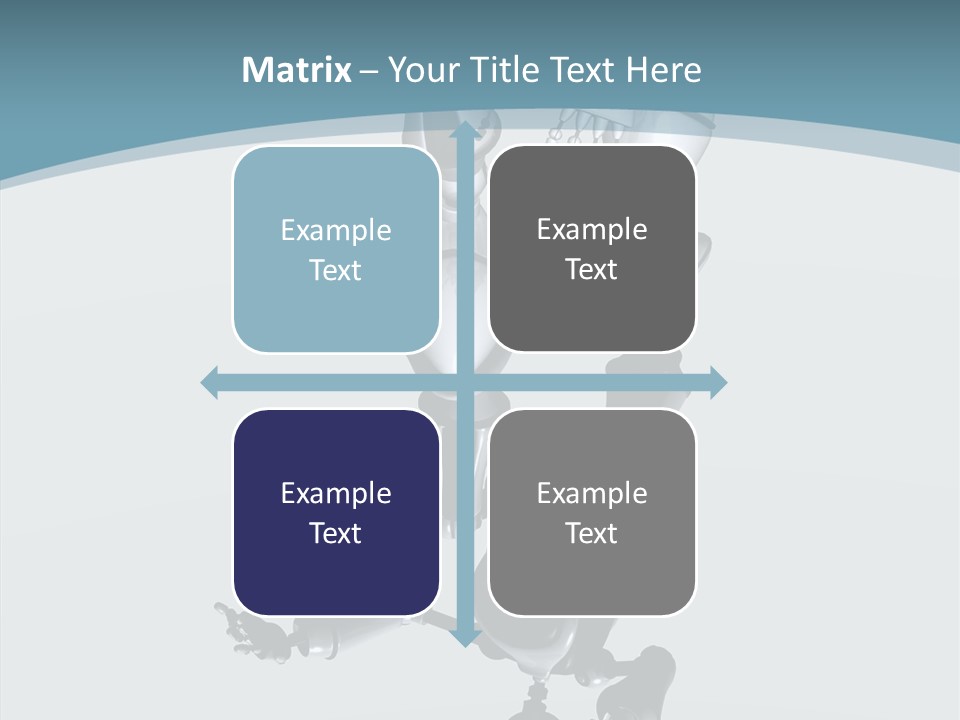 Matrix – Your Title Text Here

Example Text

Example Text

Example Text

Example Text